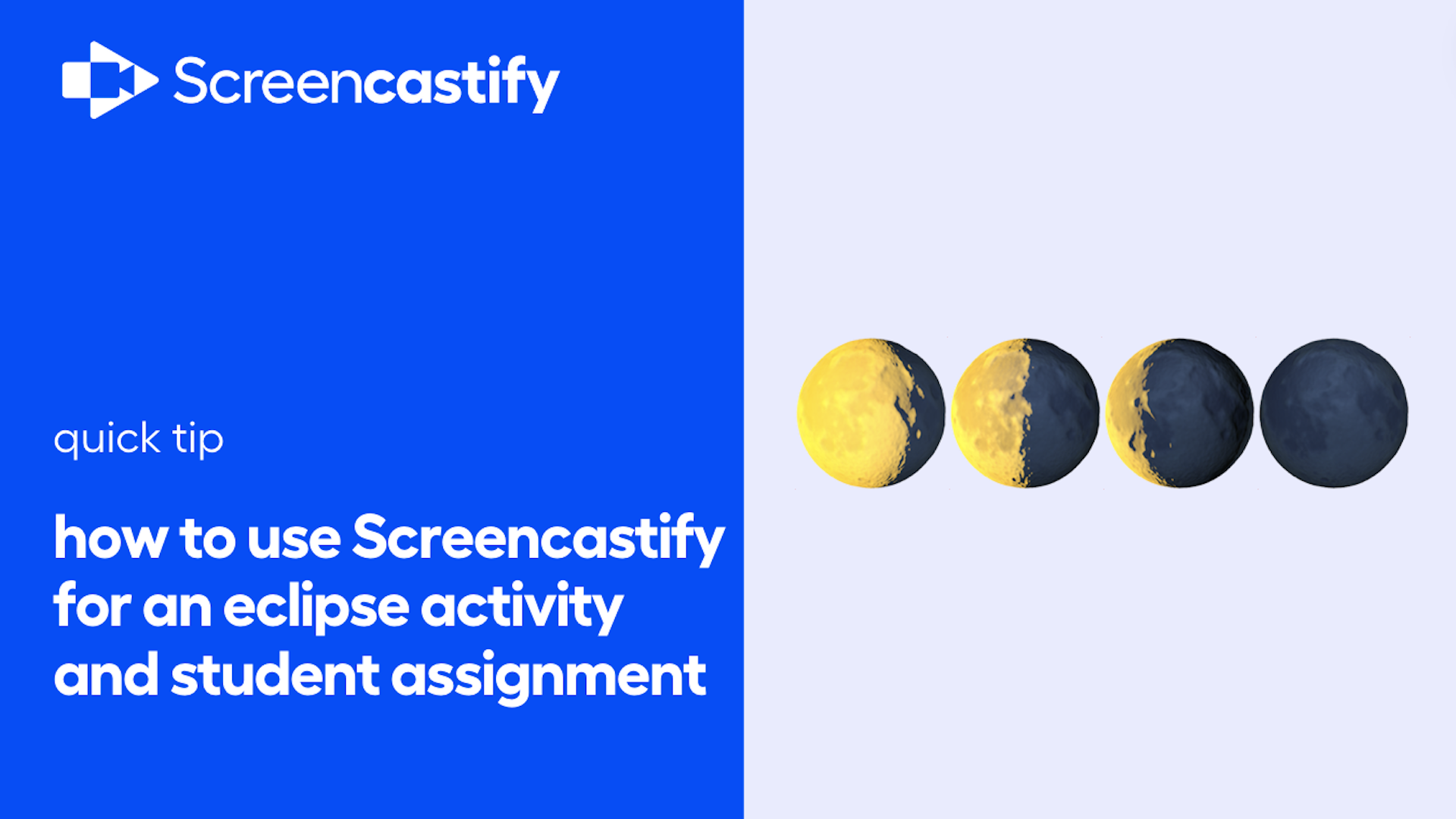 Screencastify

quick tip

how to use Screencastify for an eclipse activity and student assignment